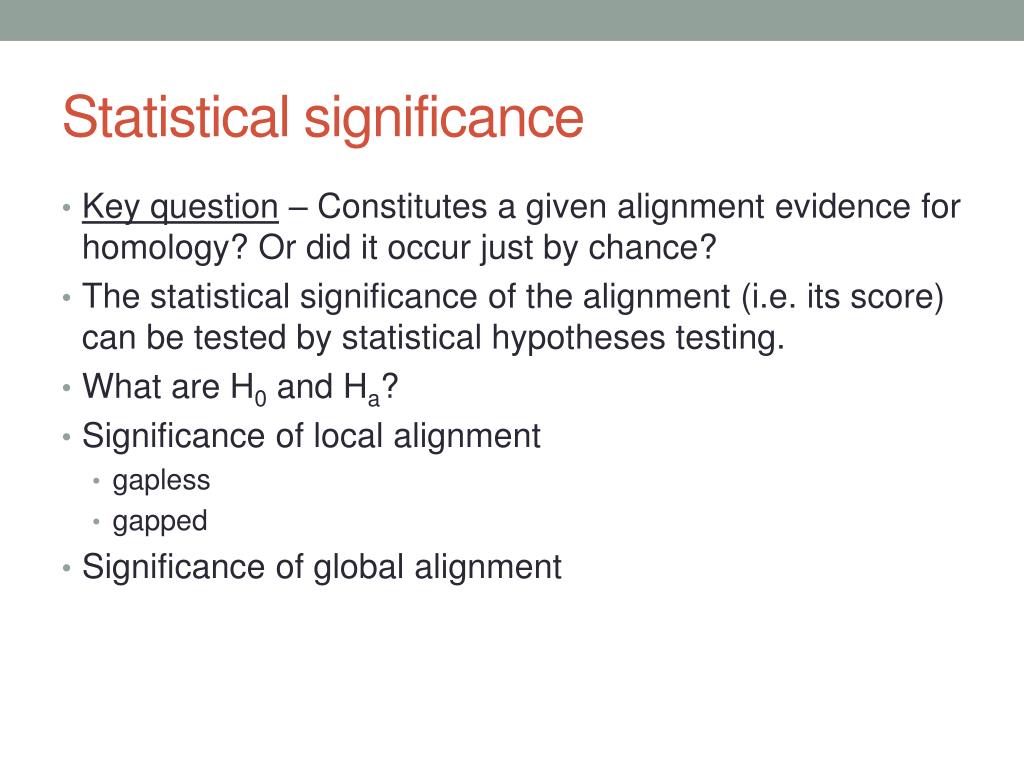 Statistical significance

• Key question – Constitutes a given alignment evidence for homology? Or did it occur just by chance?
• The statistical significance of the alignment (i.e. its score) can be tested by statistical hypotheses testing.
• What are $H_0$ and $H_a$?
• Significance of local alignment
  • gapless
  • gapped
• Significance of global alignment